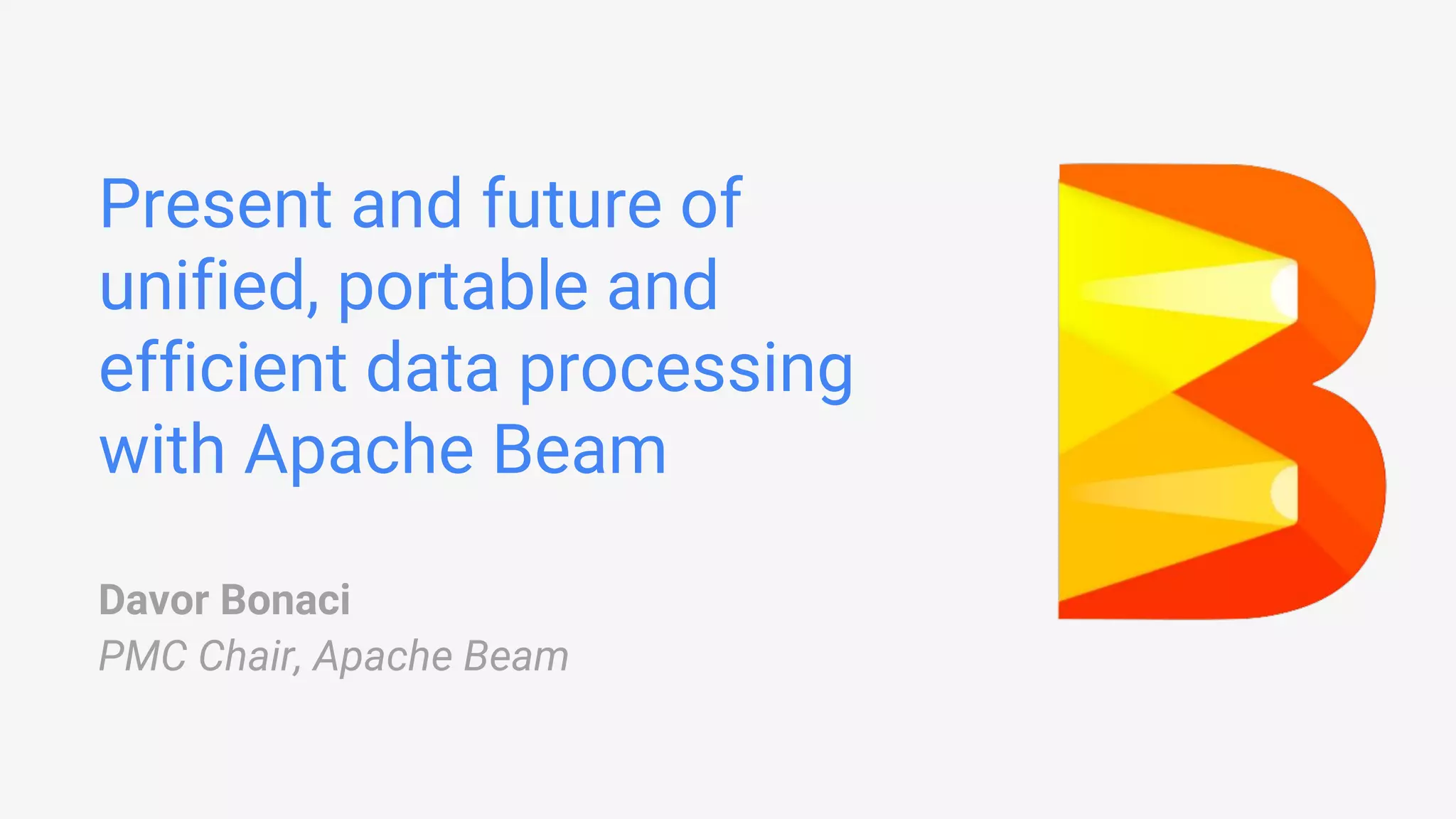 Present and future of unified, portable and efficient data processing with Apache Beam

Davor Bonaci
PMC Chair, Apache Beam